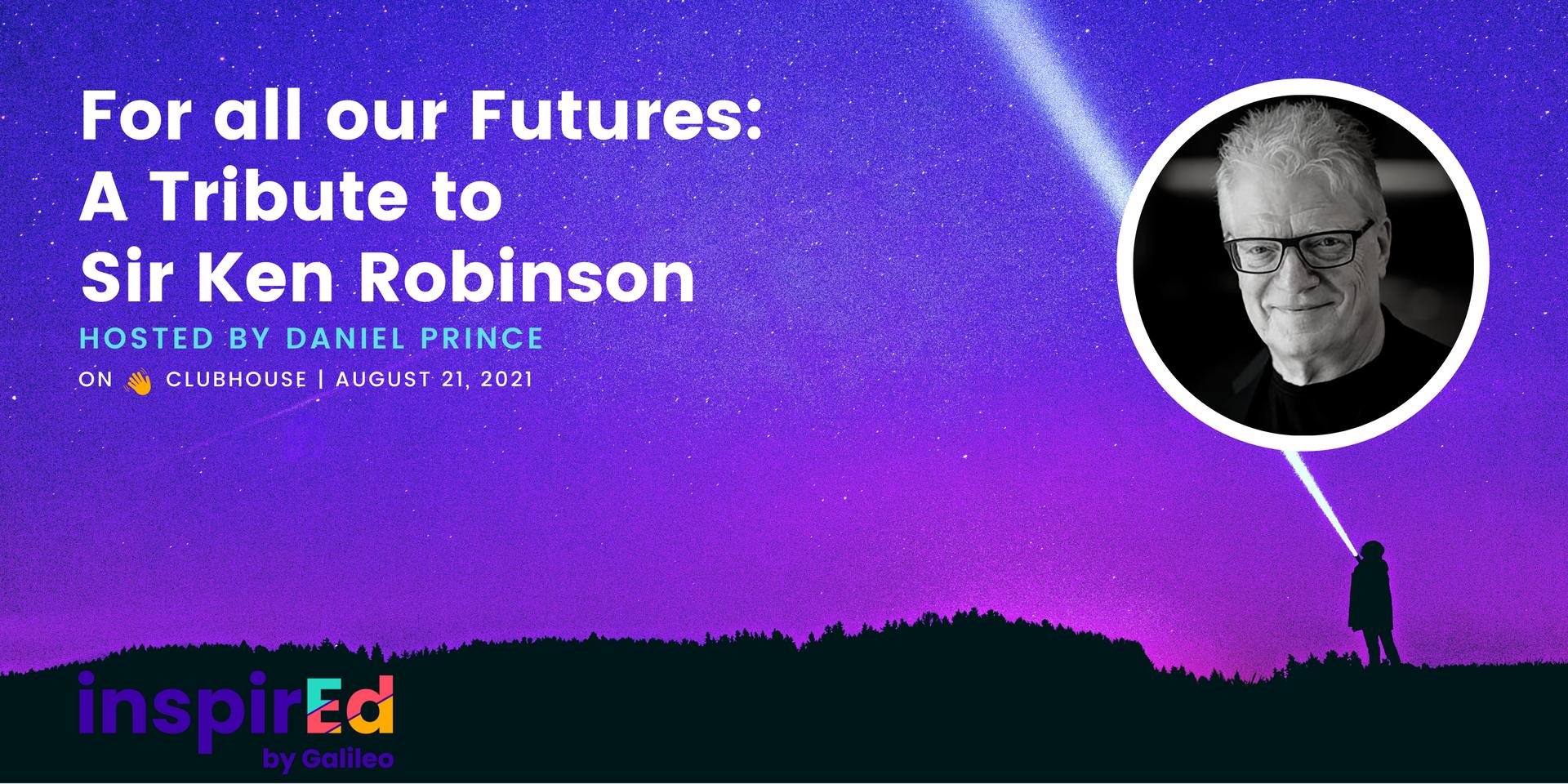 For all our Futures:
A Tribute to
Sir Ken Robinson

HOSTED BY DANIEL PRINCE

ON 👋 CLUBHOUSE | AUGUST 21, 2021

inspirEd
by Galileo